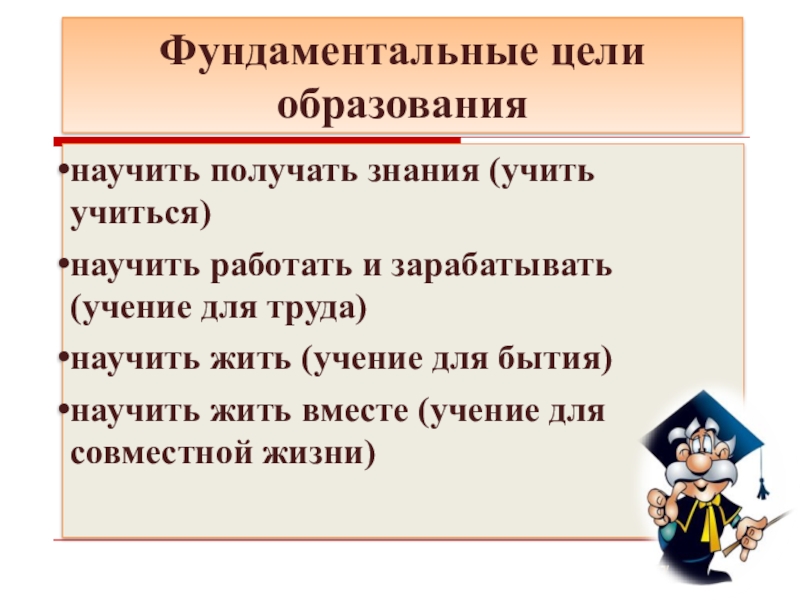 Фундаментальные цели образования

•научить получать знания (учить учиться)

•научить работать и зарабатывать (учение для труда)

•научить жить (учение для бытия)

•научить жить вместе (учение для совместной жизни)